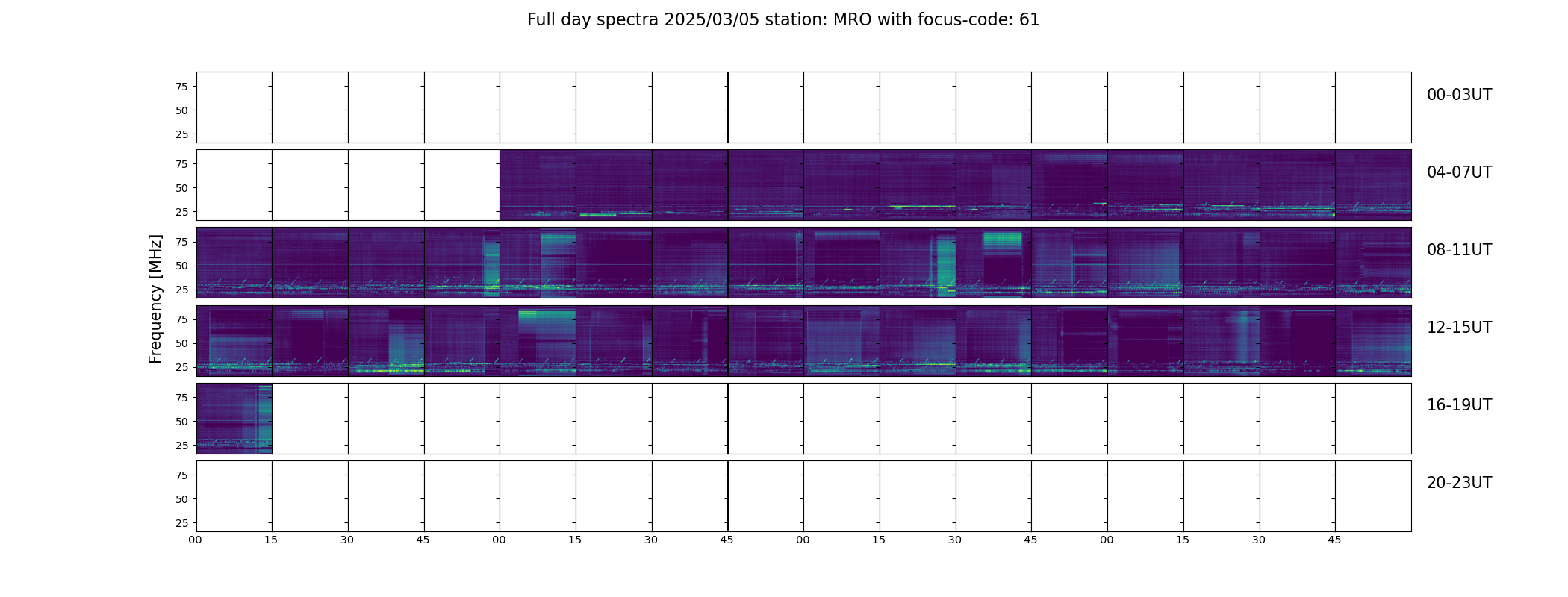 Full day spectra 2025/03/05 station: MRO with focus-code: 61

Frequency [MHz]

75
50
25
00-03UT

75
50
25
04-07UT

75
50
25
08-11UT

75
50
25
12-15UT

75
50
25
16-19UT

75
50
25
20-23UT

00 15 30 45 00 15 30 45 00 15 30 45 00 15 30 45